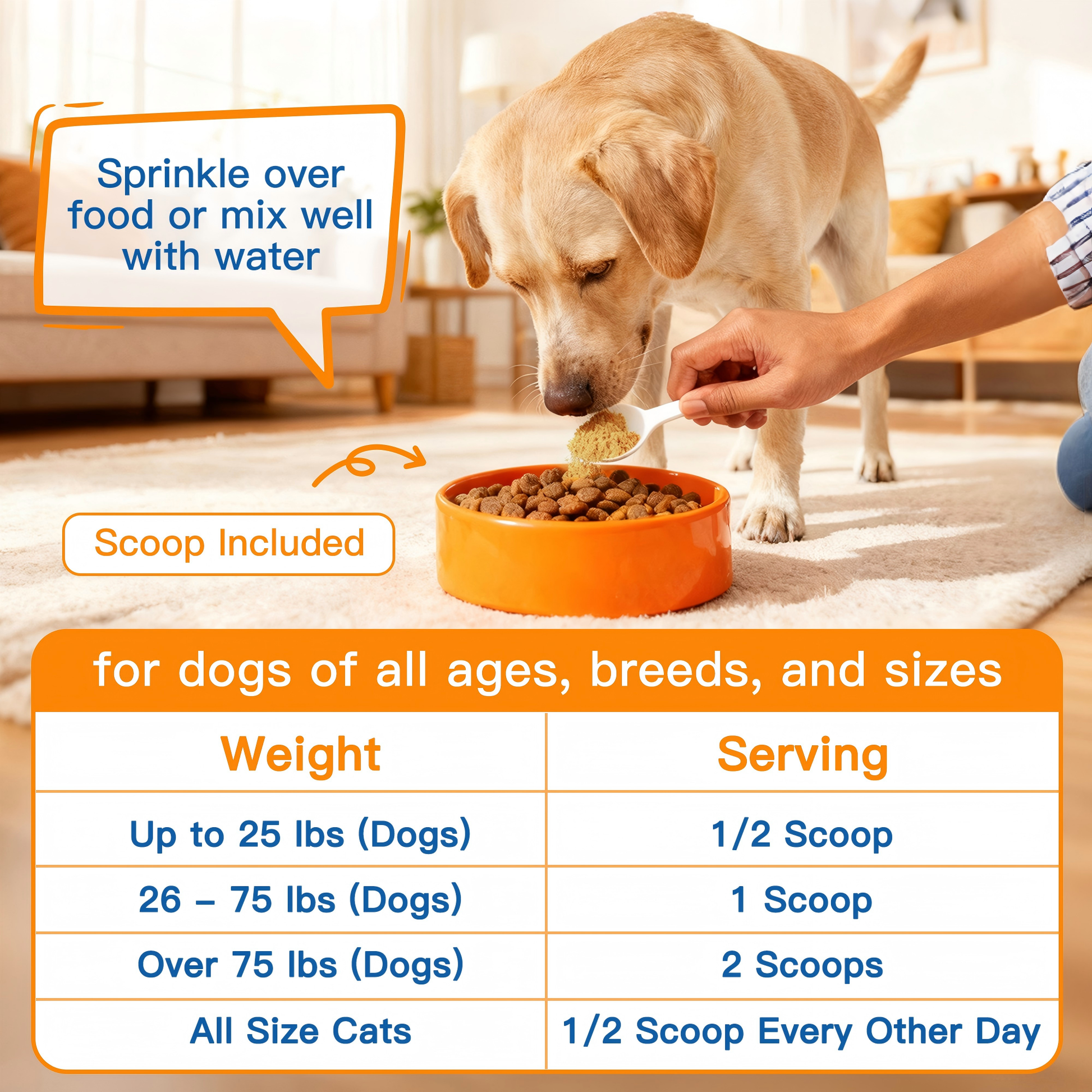 Sprinkle over food or mix well with water

Scoop Included

for dogs of all ages, breeds, and sizes

| Weight | Serving |
|---|---|
| Up to 25 lbs (Dogs) | 1/2 Scoop |
| 26 – 75 lbs (Dogs) | 1 Scoop |
| Over 75 lbs (Dogs) | 2 Scoops |
| All Size Cats | 1/2 Scoop Every Other Day |